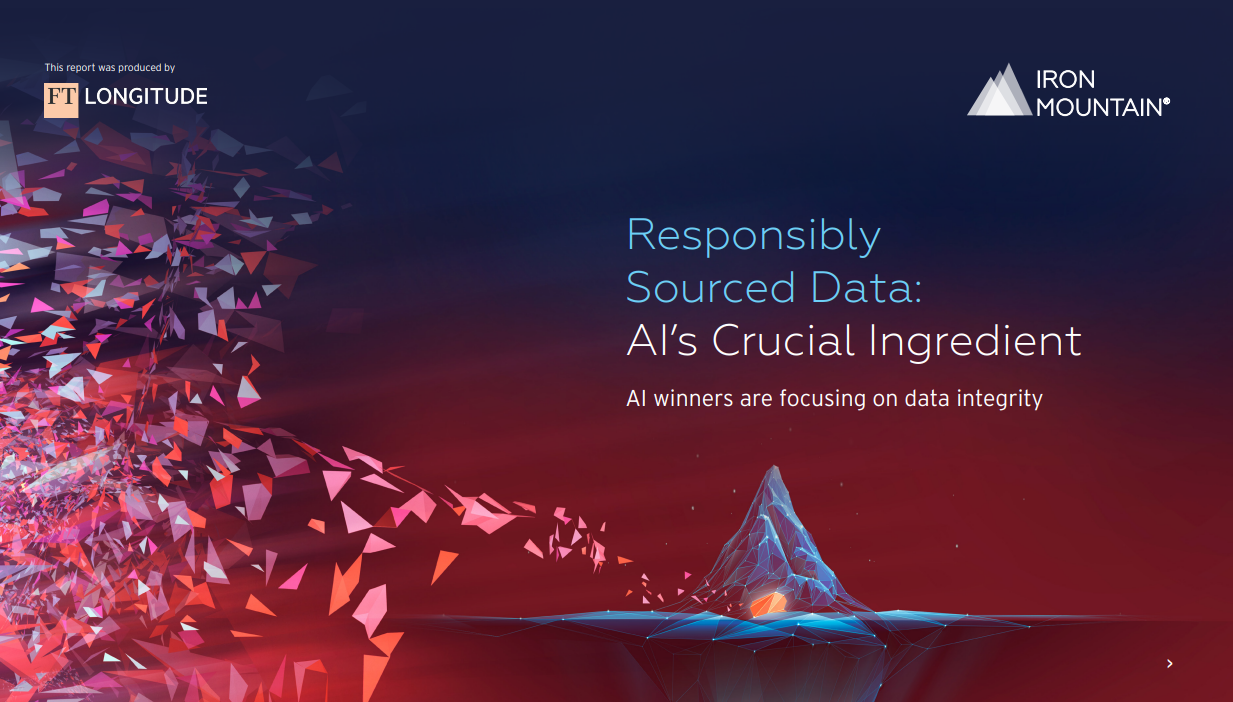 This report was produced by

FT LONGITUDE

IRON MOUNTAIN®

Responsibly Sourced Data: AI's Crucial Ingredient

AI winners are focusing on data integrity

›